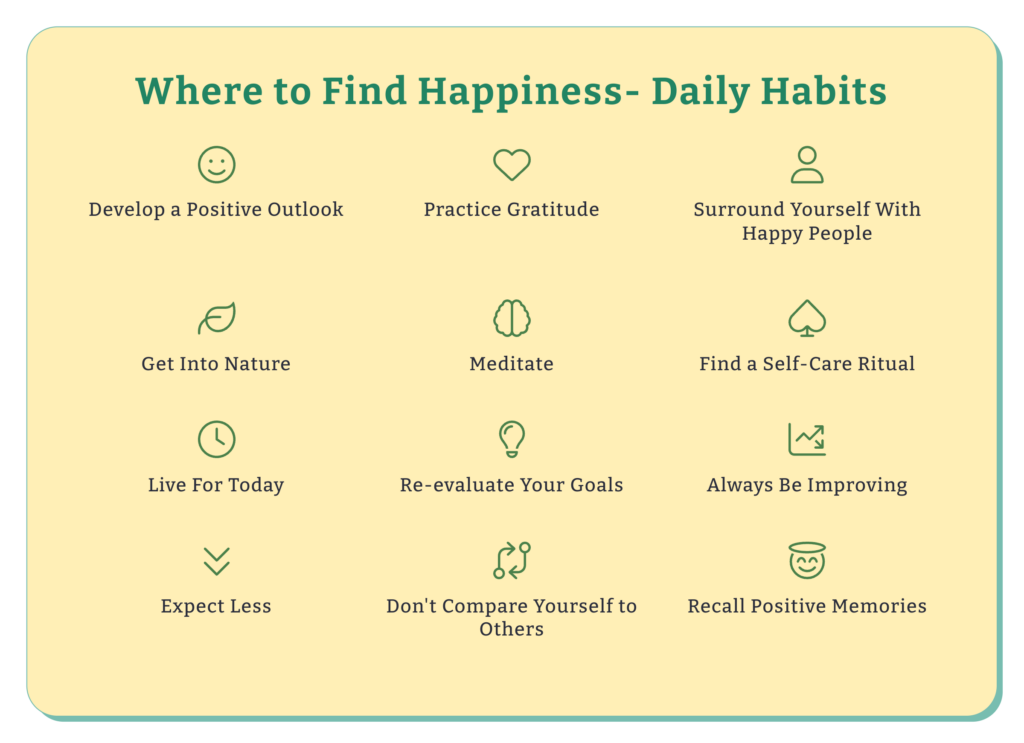 Where to Find Happiness- Daily Habits

Develop a Positive Outlook

Practice Gratitude

Surround Yourself With Happy People

Get Into Nature

Meditate

Find a Self-Care Ritual

Live For Today

Re-evaluate Your Goals

Always Be Improving

Expect Less

Don't Compare Yourself to Others

Recall Positive Memories